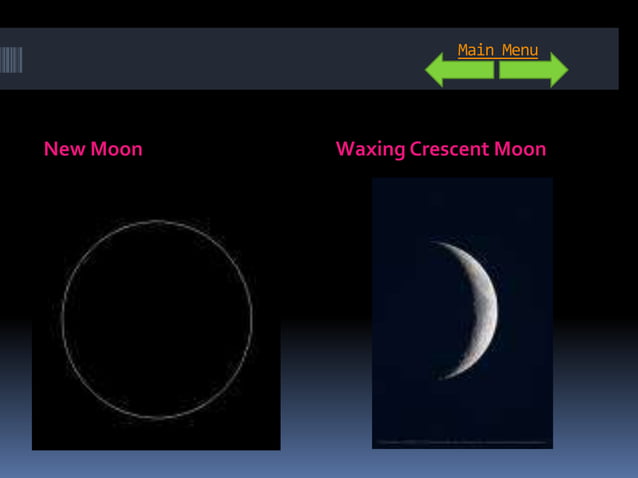 Main Menu

New Moon

Waxing Crescent Moon